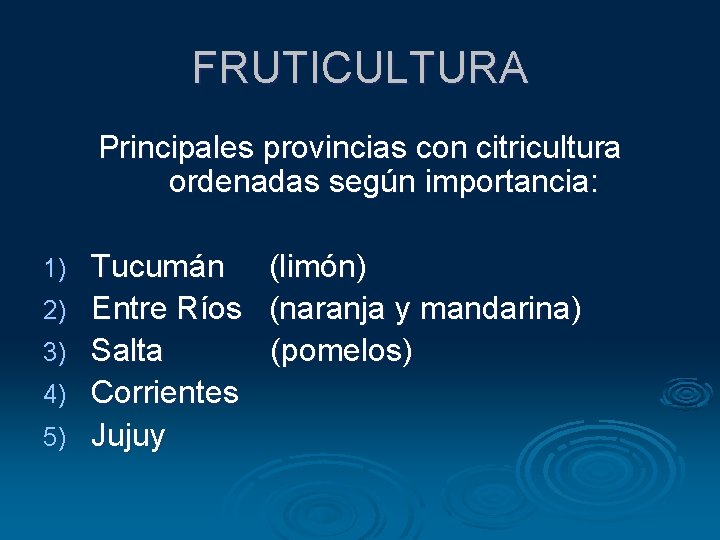 FRUTICULTURA

Principales provincias con citricultura ordenadas según importancia:

1) Tucumán (limón)
2) Entre Ríos (naranja y mandarina)
3) Salta (pomelos)
4) Corrientes
5) Jujuy